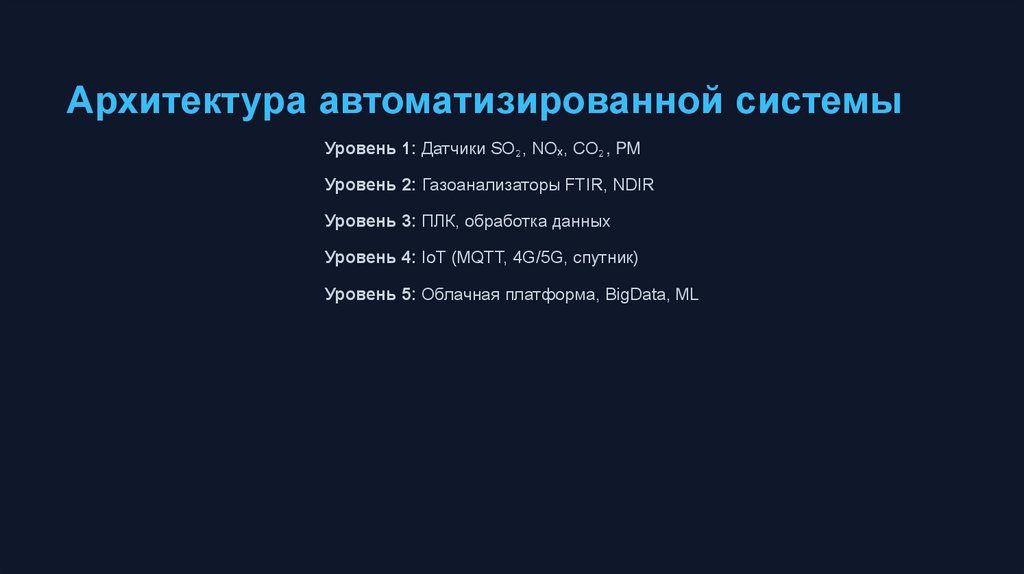 Архитектура автоматизированной системы

Уровень 1: Датчики $SO_2$, $NO_x$, $CO_2$, PM

Уровень 2: Газоанализаторы FTIR, NDIR

Уровень 3: ПЛК, обработка данных

Уровень 4: IoT (MQTT, 4G/5G, спутник)

Уровень 5: Облачная платформа, BigData, ML